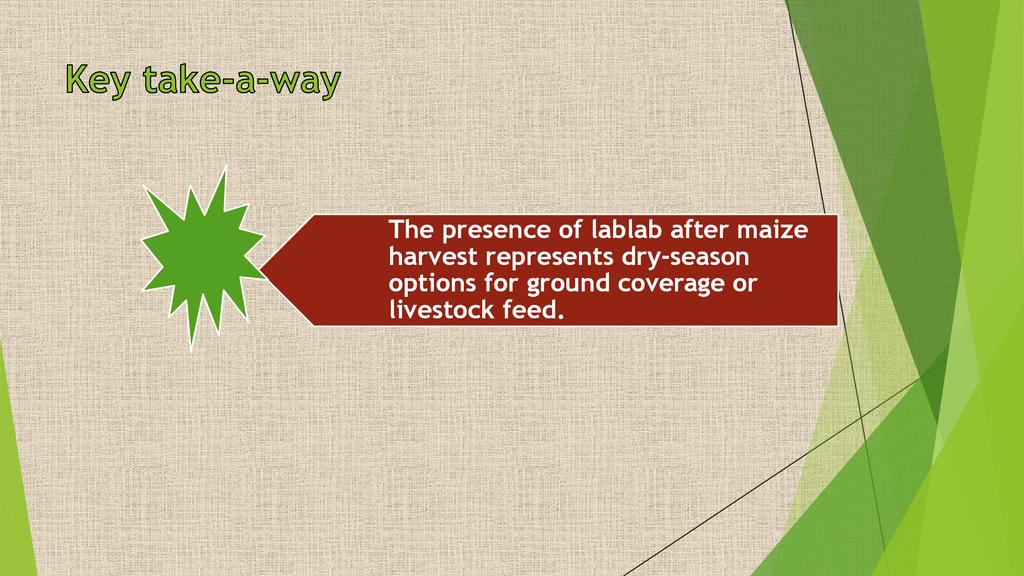 Key take-a-way

The presence of lablab after maize harvest represents dry-season options for ground coverage or livestock feed.